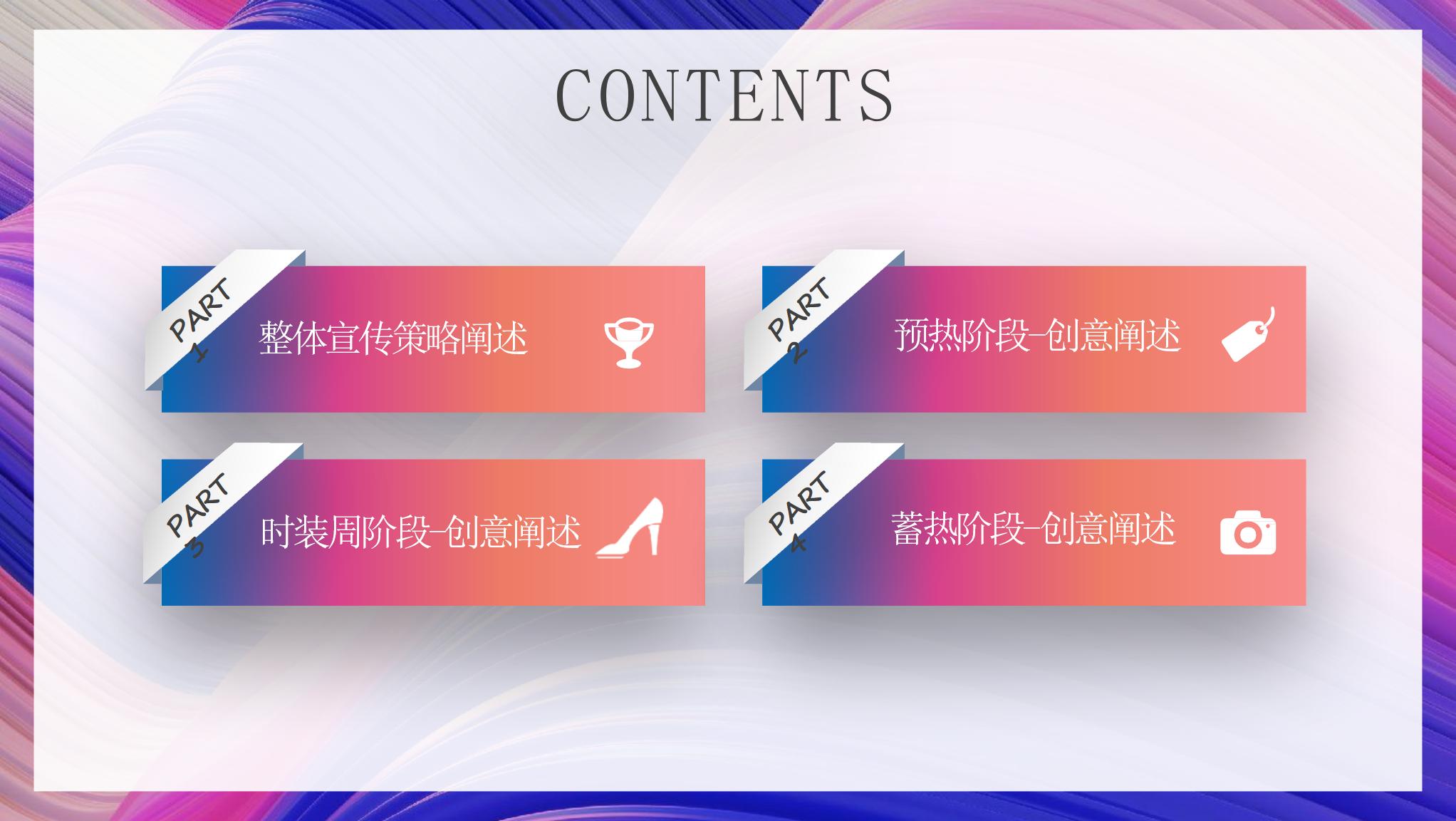 CONTENTS

PART 1
整体宣传策略阐述

PART 2
预热阶段-创意阐述

PART 3
时装周阶段-创意阐述

PART 4
蓄热阶段-创意阐述